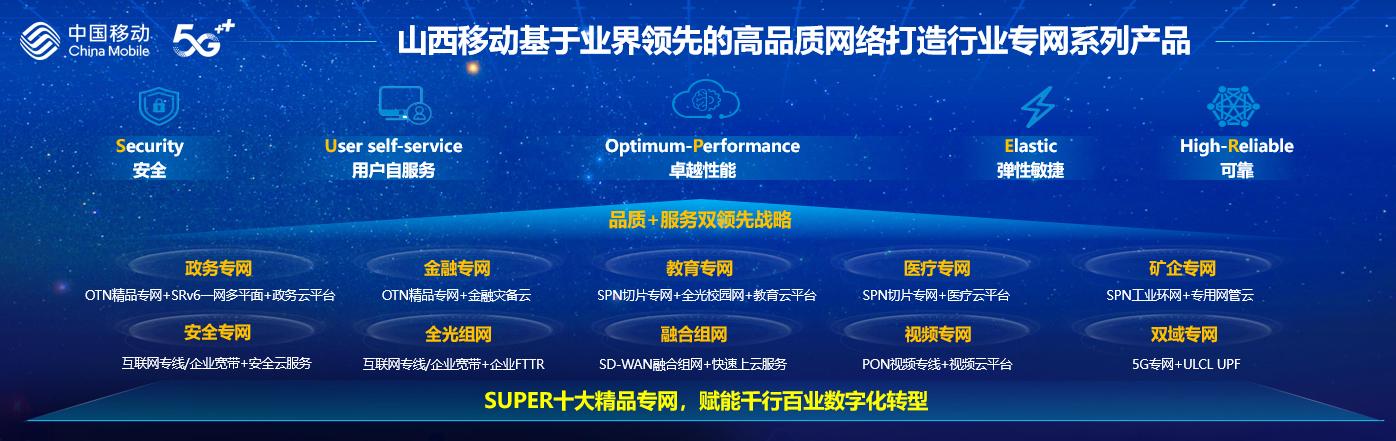 中国移动 China Mobile 5G++

山西移动基于业界领先的高品质网络打造行业专网系列产品

Security
安全

User self-service
用户自服务

Optimum-Performance
卓越性能

Elastic
弹性敏捷

High-Reliable
可靠

品质+服务双领先战略

政务专网
OTN精品专网+SRv6一网多平面+政务云平台

金融专网
OTN精品专网+金融灾备云

教育专网
SPN切片专网+全光校园网+教育云平台

医疗专网
SPN切片专网+医疗云平台

矿企专网
SPN工业环网+专用网管云

安全专网
互联网专线/企业宽带+安全云服务

全光组网
互联网专线/企业宽带+企业FTTR

融合组网
SD-WAN融合组网+快速上云服务

视频专网
PON视频专线+视频云平台

双域专网
5G专网+ULCL UPF

SUPER十大精品专网，赋能千行百业数字化转型